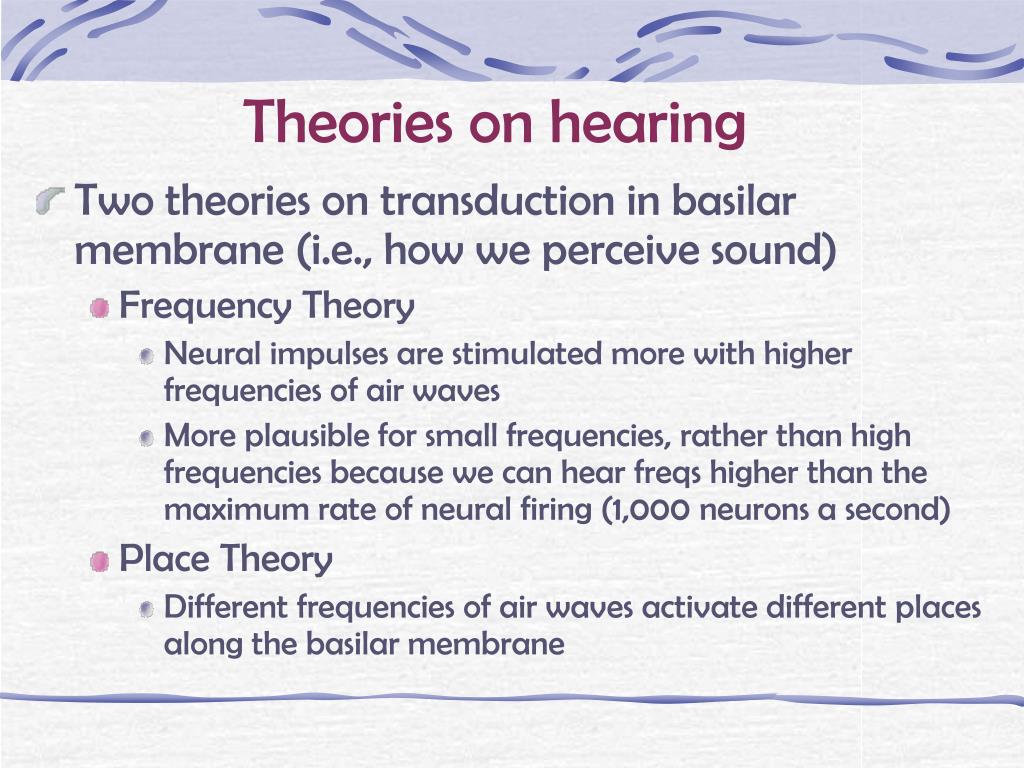 Theories on hearing

Two theories on transduction in basilar membrane (i.e., how we perceive sound)

Frequency Theory

Neural impulses are stimulated more with higher frequencies of air waves

More plausible for small frequencies, rather than high frequencies because we can hear freqs higher than the maximum rate of neural firing (1,000 neurons a second)

Place Theory

Different frequencies of air waves activate different places along the basilar membrane